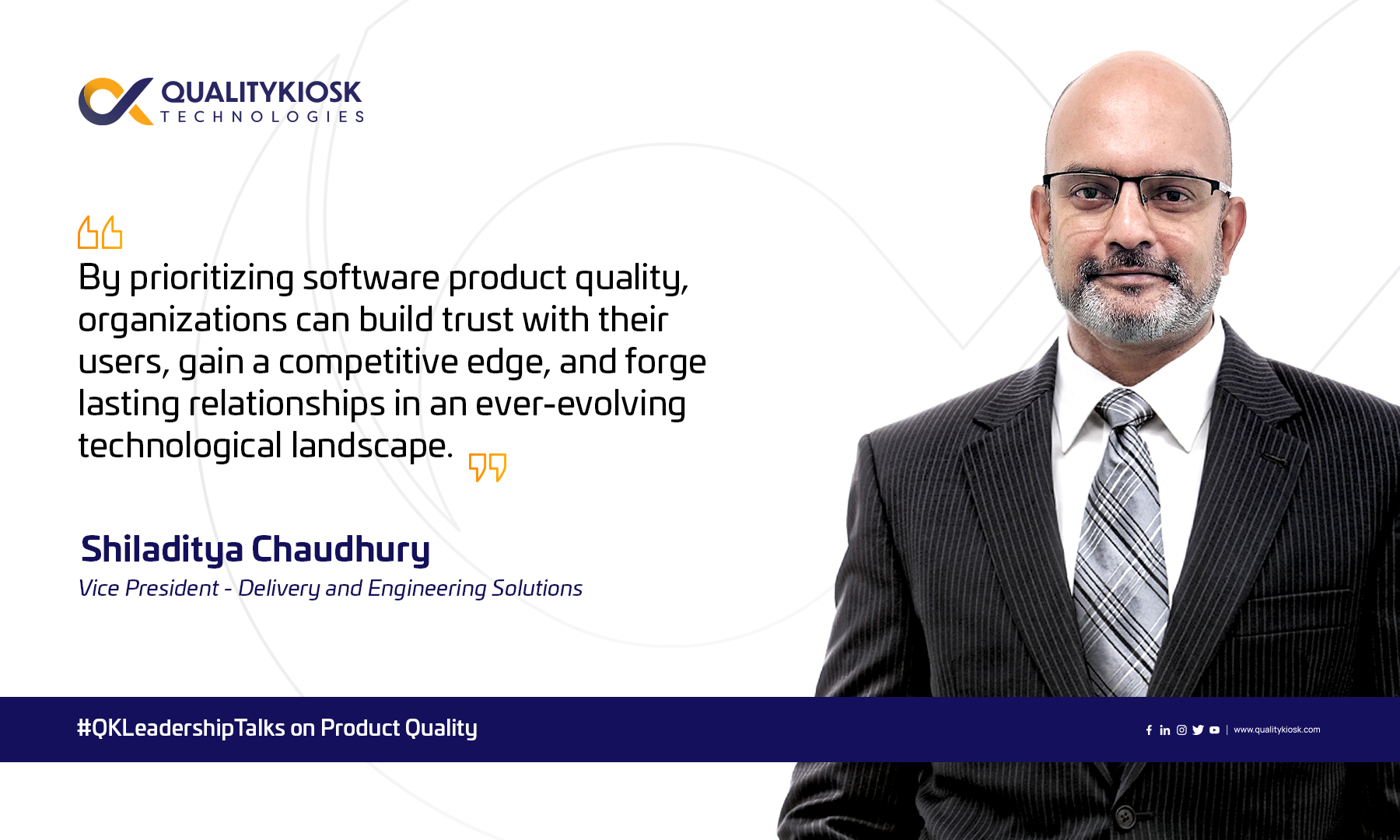 QUALITYKIOSK
TECHNOLOGIES

By prioritizing software product quality, organizations can build trust with their users, gain a competitive edge, and forge lasting relationships in an ever-evolving technological landscape.

Shiladitya Chaudhury
Vice President - Delivery and Engineering Solutions

#QKLeadershipTalks on Product Quality

www.qualitykiosk.com